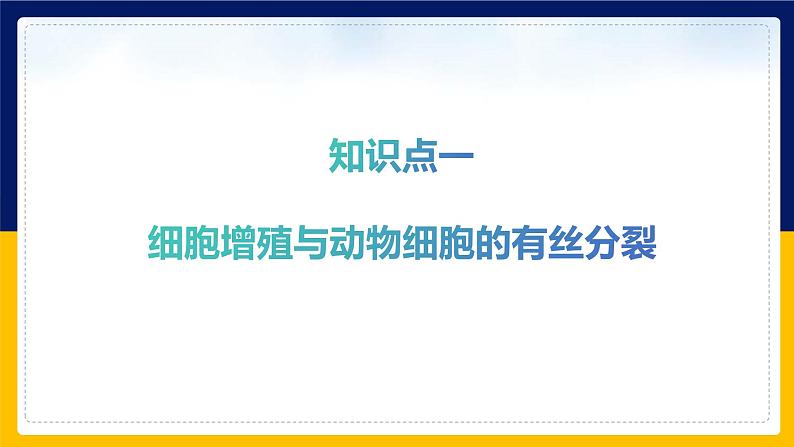 知识点一

细胞增殖与动物细胞的有丝分裂